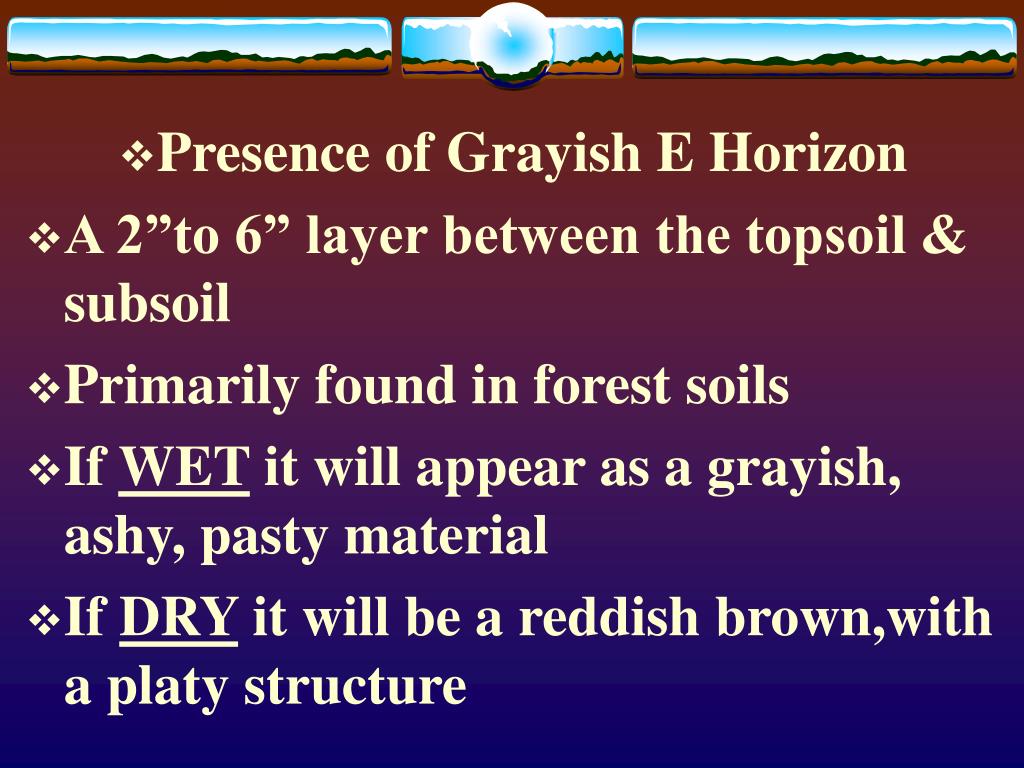 ❖Presence of Grayish E Horizon

❖A 2”to 6” layer between the topsoil & subsoil

❖Primarily found in forest soils

❖If WET it will appear as a grayish, ashy, pasty material

❖If DRY it will be a reddish brown,with a platy structure